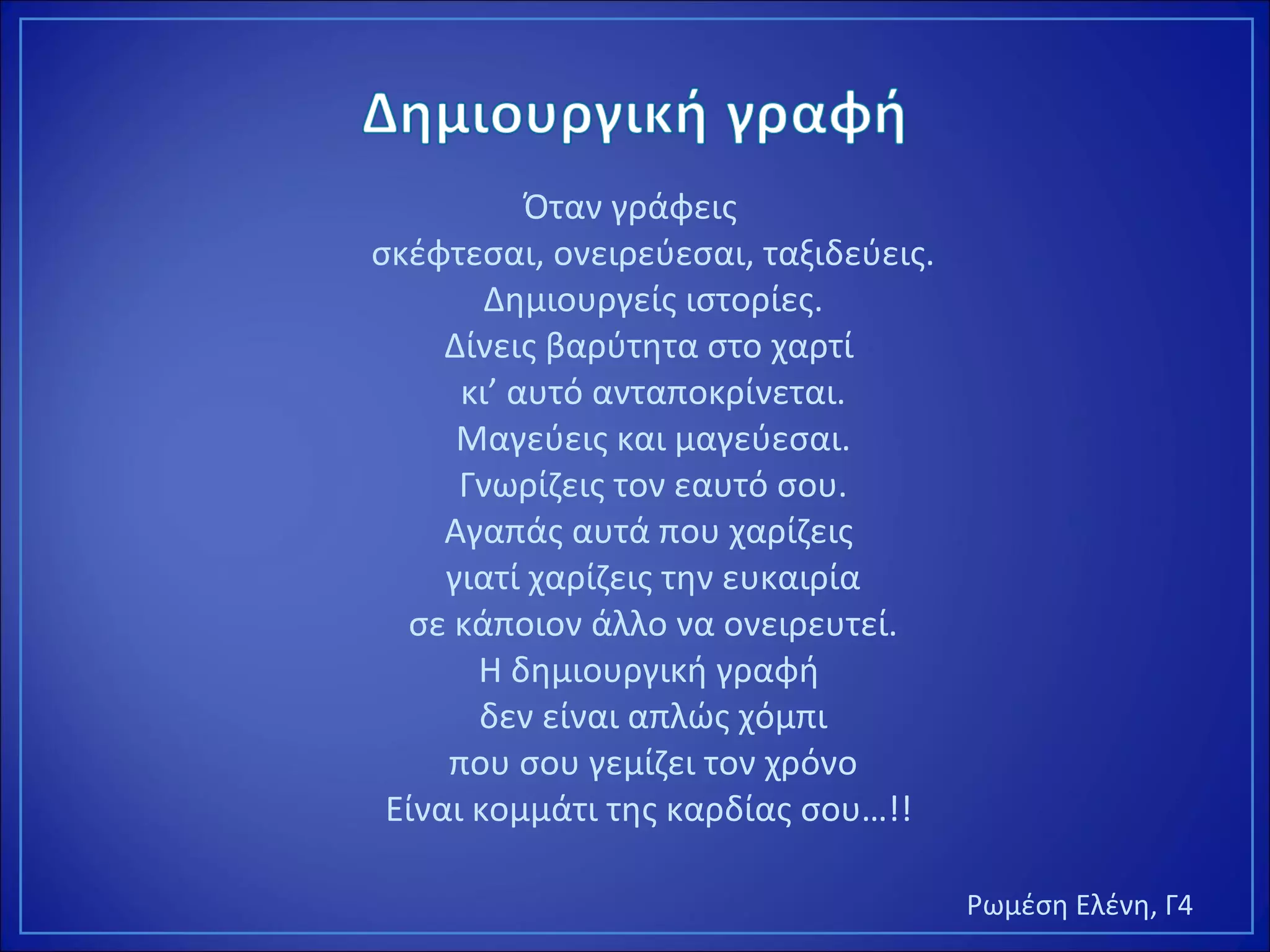 Δημιουργική γραφή

Όταν γράφεις
σκέφτεσαι, ονειρεύεσαι, ταξιδεύεις.
Δημιουργείς ιστορίες.
Δίνεις βαρύτητα στο χαρτί
κι’ αυτό ανταποκρίνεται.
Μαγεύεις και μαγεύεσαι.
Γνωρίζεις τον εαυτό σου.
Αγαπάς αυτά που χαρίζεις
γιατί χαρίζεις την ευκαιρία
σε κάποιον άλλο να ονειρευτεί.
Η δημιουργική γραφή
δεν είναι απλώς χόμπι
που σου γεμίζει τον χρόνο
Είναι κομμάτι της καρδίας σου…!!

Ρωμέση Ελένη, Γ4